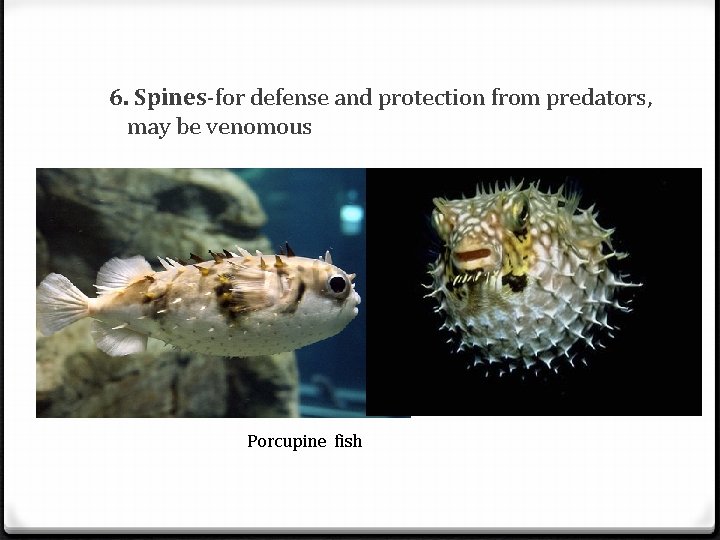 6. Spines-for defense and protection from predators, may be venomous

Porcupine fish